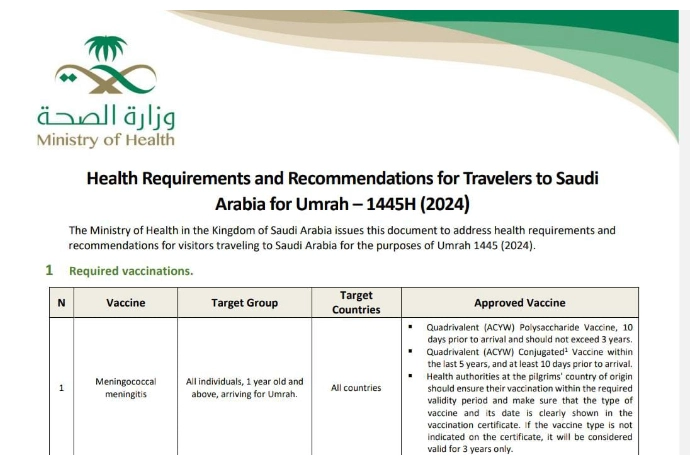 وزارة الصحة
Ministry of Health

Health Requirements and Recommendations for Travelers to Saudi Arabia for Umrah – 1445H (2024)

The Ministry of Health in the Kingdom of Saudi Arabia issues this document to address health requirements and recommendations for visitors traveling to Saudi Arabia for the purposes of Umrah 1445 (2024).

1 Required vaccinations.

| N | Vaccine | Target Group | Target Countries | Approved Vaccine |
|---|---|---|---|---|
| 1 | Meningococcal meningitis | All individuals, 1 year old and above, arriving for Umrah. | All countries | ▪ Quadrivalent (ACYW) Polysaccharide Vaccine, 10 days prior to arrival and should not exceed 3 years. ▪ Quadrivalent (ACYW) Conjugated$^1$ Vaccine within the last 5 years, and at least 10 days prior to arrival. ▪ Health authorities at the pilgrims' country of origin should ensure their vaccination within the required validity period and make sure that the type of vaccine and its date is clearly shown in the vaccination certificate. If the vaccine type is not indicated on the certificate, it will be considered valid for 3 years only. |